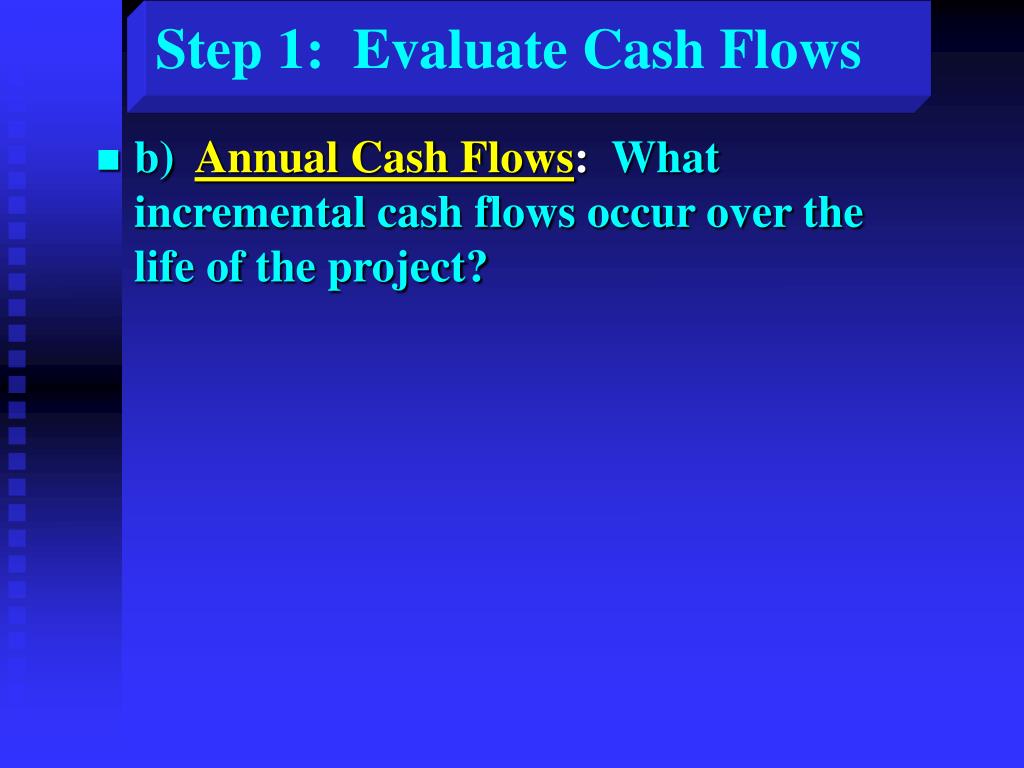 Step 1: Evaluate Cash Flows

b) Annual Cash Flows: What incremental cash flows occur over the life of the project?